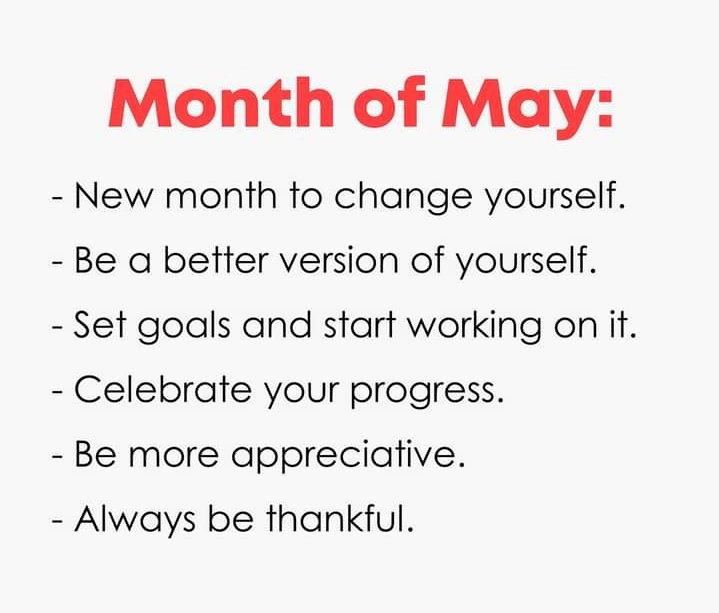 Month of May:

- New month to change yourself.
- Be a better version of yourself.
- Set goals and start working on it.
- Celebrate your progress.
- Be more appreciative.
- Always be thankful.